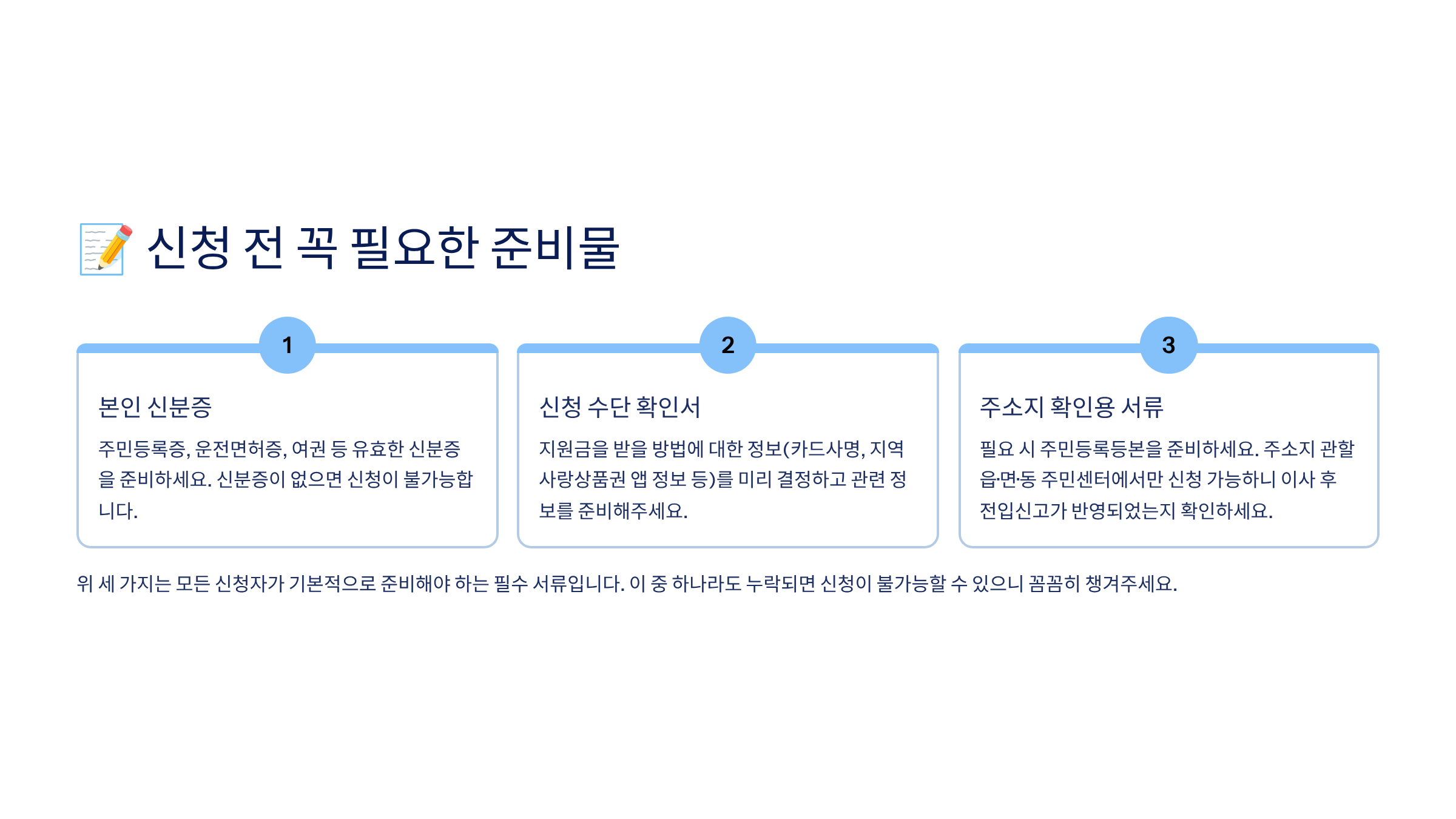 📝 신청 전 꼭 필요한 준비물

1

본인 신분증

주민등록증, 운전면허증, 여권 등 유효한 신분증을 준비하세요. 신분증이 없으면 신청이 불가능합니다.

2

신청 수단 확인서

지원금을 받을 방법에 대한 정보(카드사명, 지역사랑상품권 앱 정보 등)를 미리 결정하고 관련 정보를 준비해주세요.

3

주소지 확인용 서류

필요 시 주민등록등본을 준비하세요. 주소지 관할 읍·면·동 주민센터에서만 신청 가능하니 이사 후 전입신고가 반영되었는지 확인하세요.

위 세 가지는 모든 신청자가 기본적으로 준비해야 하는 필수 서류입니다. 이 중 하나라도 누락되면 신청이 불가능할 수 있으니 꼼꼼히 챙겨주세요.